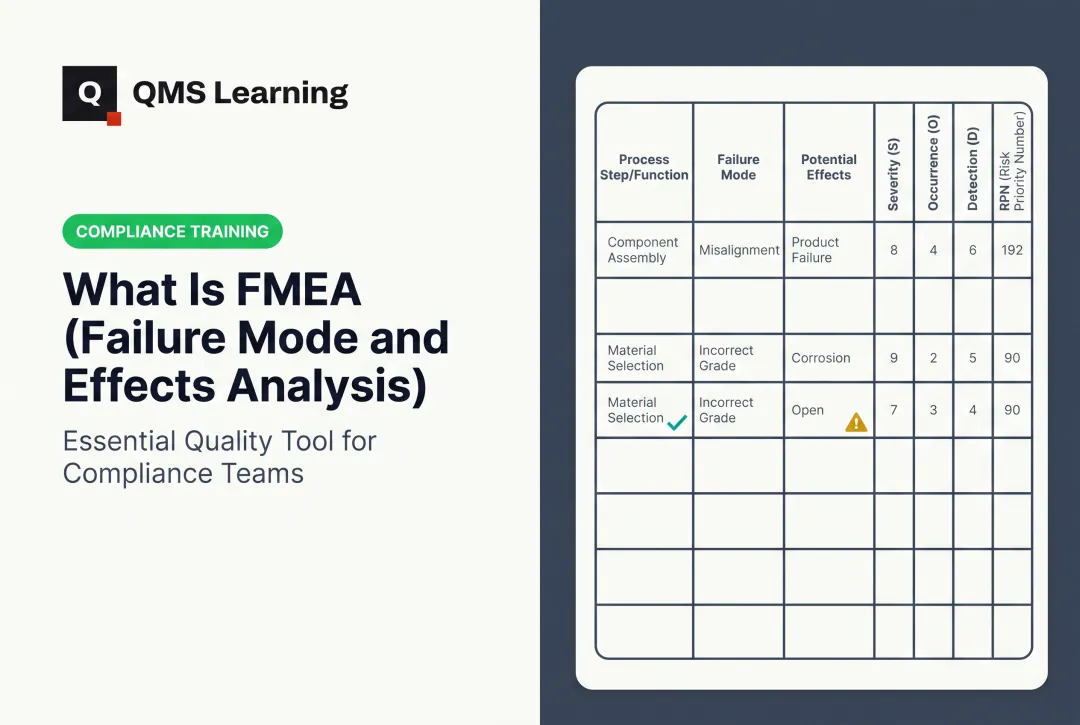 Q QMS Learning

COMPLIANCE TRAINING

What Is FMEA (Failure Mode and Effects Analysis)

Essential Quality Tool for Compliance Teams

| Process Step/Function | Failure Mode | Potential Effects | Severity (S) | Occurrence (O) | Detection (D) | RPN (Risk Priority Number) |
|---|---|---|---|---|---|---|
| Component Assembly | Misalignment | Product Failure | 8 | 4 | 6 | 192 |
| | | | | | | |
| Material Selection | Incorrect Grade | Corrosion | 9 | 2 | 5 | 90 |
| Material Selection | Incorrect Grade | Open | 7 | 3 | 4 | 90 |
| | | | | | | |
| | | | | | | |
| | | | | | | |
| | | | | | | |